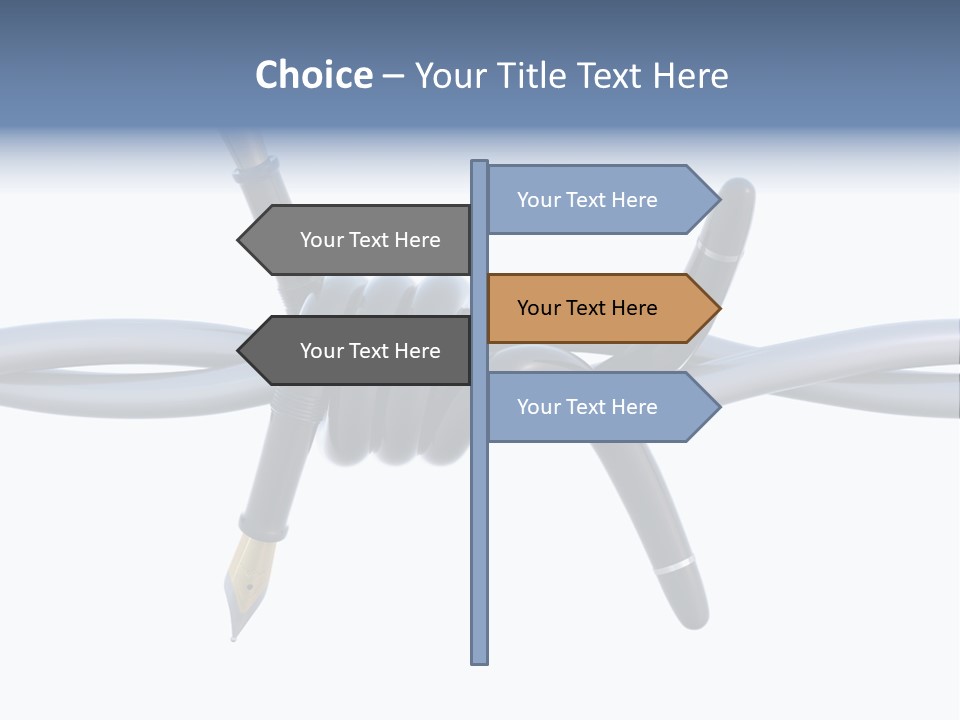 Choice – Your Title Text Here

Your Text Here

Your Text Here

Your Text Here

Your Text Here

Your Text Here